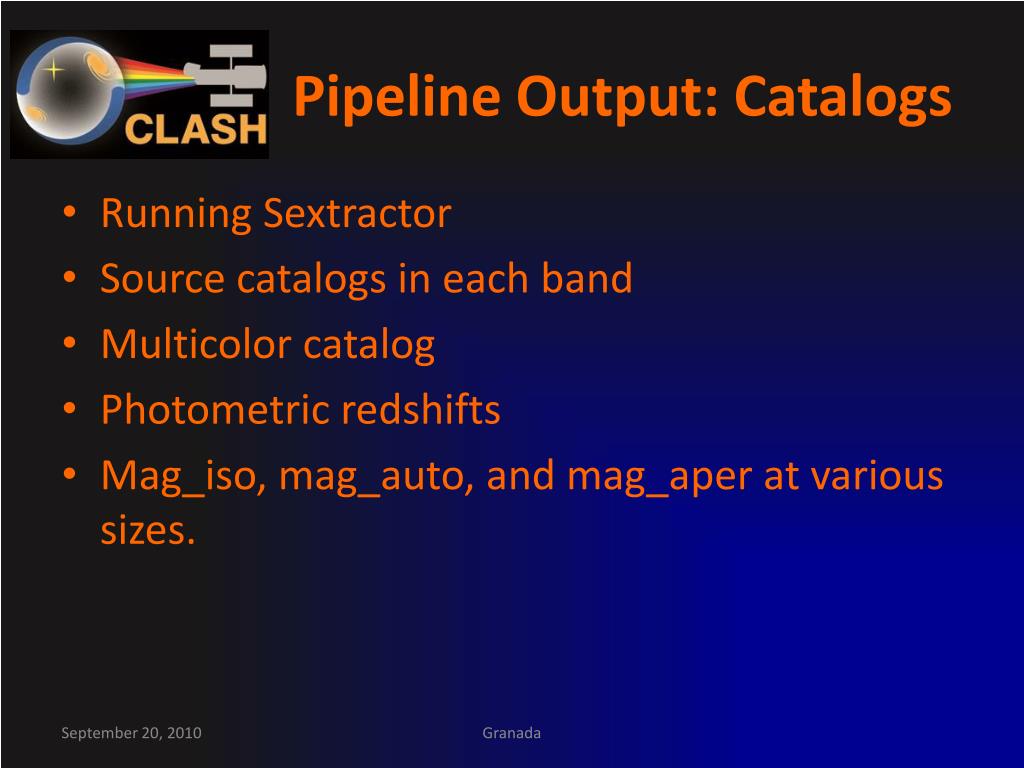 CLASH

Pipeline Output: Catalogs

• Running Sextractor
• Source catalogs in each band
• Multicolor catalog
• Photometric redshifts
• Mag_iso, mag_auto, and mag_aper at various sizes.

September 20, 2010

Granada